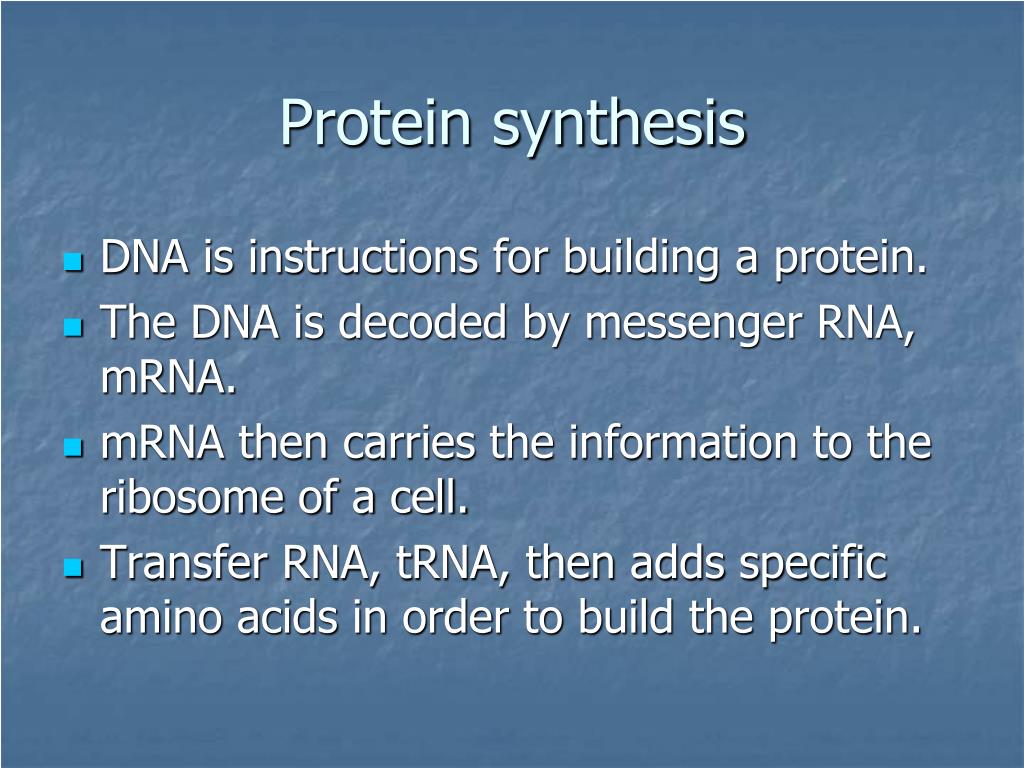 Protein synthesis

- DNA is instructions for building a protein.
- The DNA is decoded by messenger RNA, mRNA.
- mRNA then carries the information to the ribosome of a cell.
- Transfer RNA, tRNA, then adds specific amino acids in order to build the protein.